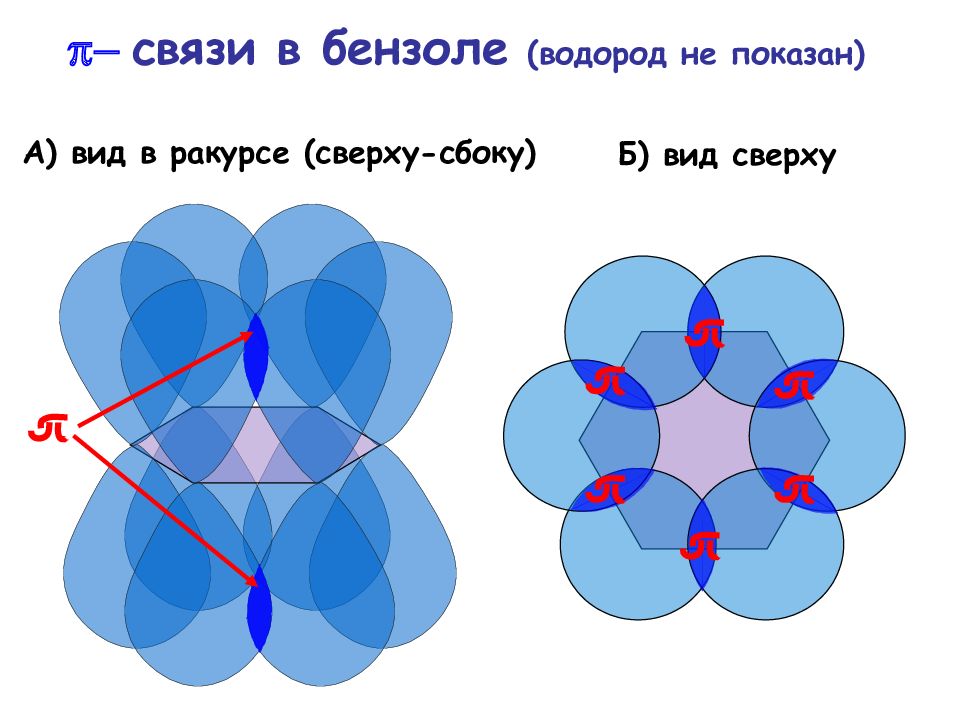 $\pi$– связи в бензоле (водород не показан)

А) вид в ракурсе (сверху-сбоку)

Б) вид сверху

$\pi$

$\pi$

$\pi$

$\pi$

$\pi$

$\pi$

$\pi$